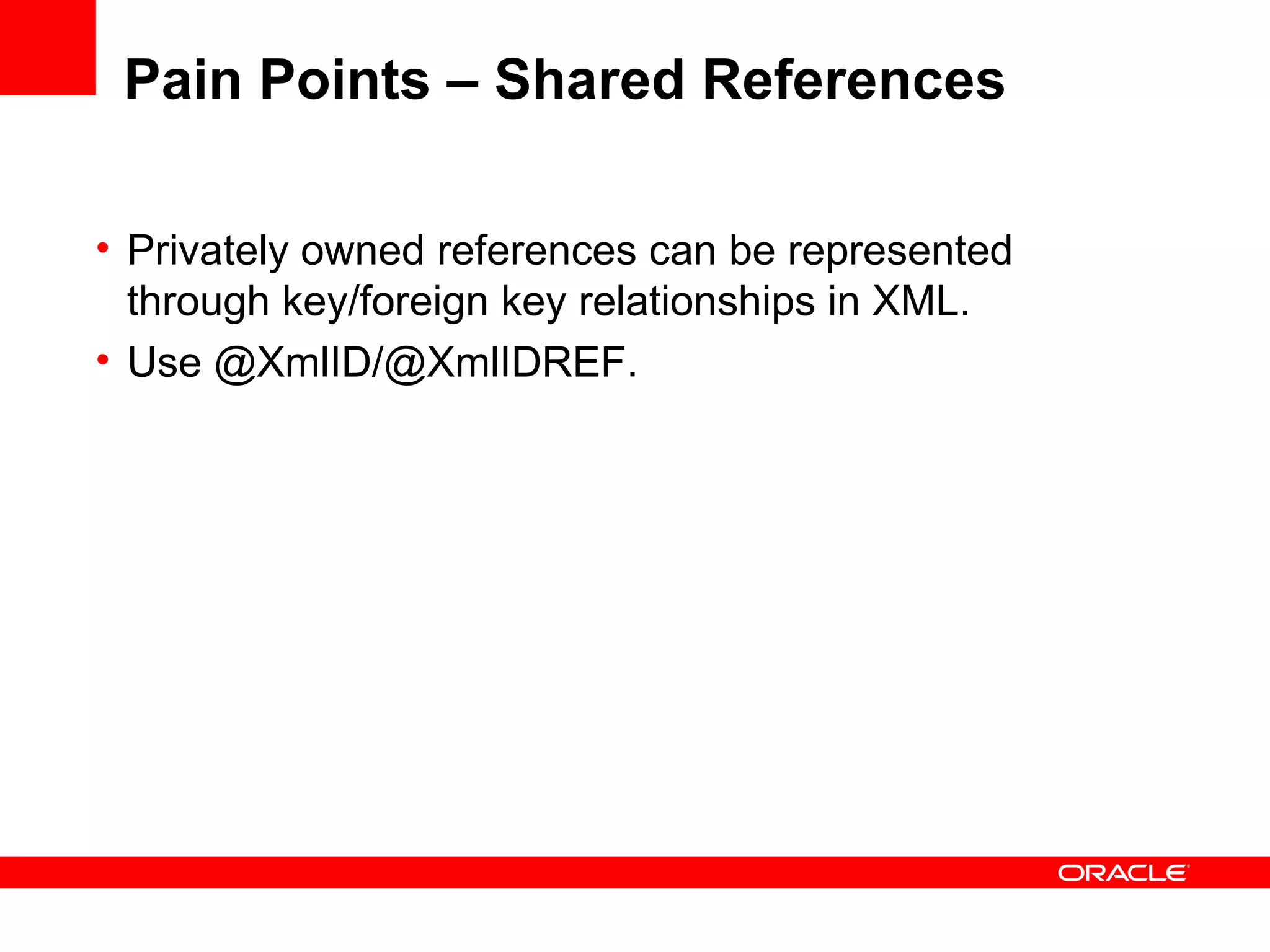 Pain Points – Shared References

• Privately owned references can be represented through key/foreign key relationships in XML.
• Use @XmlID/@XmlIDREF.

ORACLE